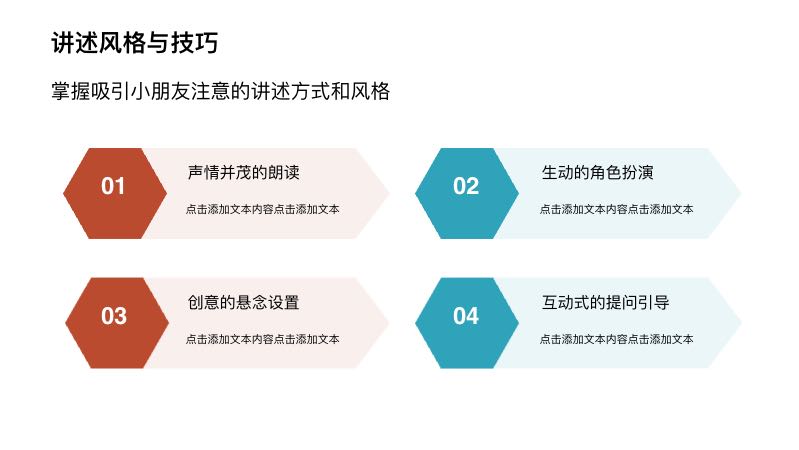 讲述风格与技巧

掌握吸引小朋友注意的讲述方式和风格

01
声情并茂的朗读
点击添加文本内容点击添加文本

02
生动的角色扮演
点击添加文本内容点击添加文本

03
创意的悬念设置
点击添加文本内容点击添加文本

04
互动式的提问引导
点击添加文本内容点击添加文本